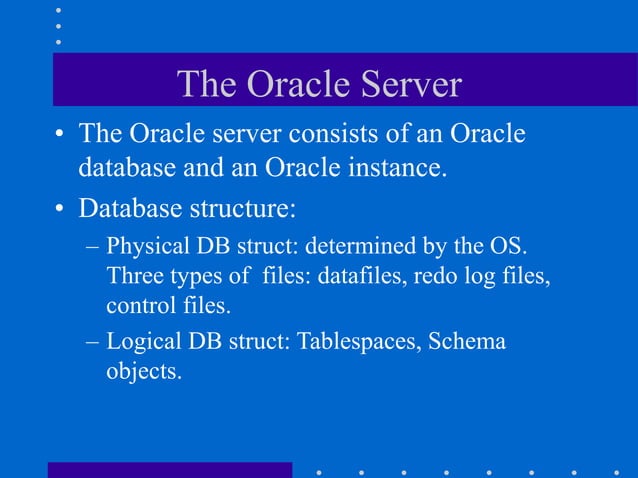 The Oracle Server

• The Oracle server consists of an Oracle database and an Oracle instance.

• Database structure:

– Physical DB struct: determined by the OS. Three types of files: datafiles, redo log files, control files.

– Logical DB struct: Tablespaces, Schema objects.